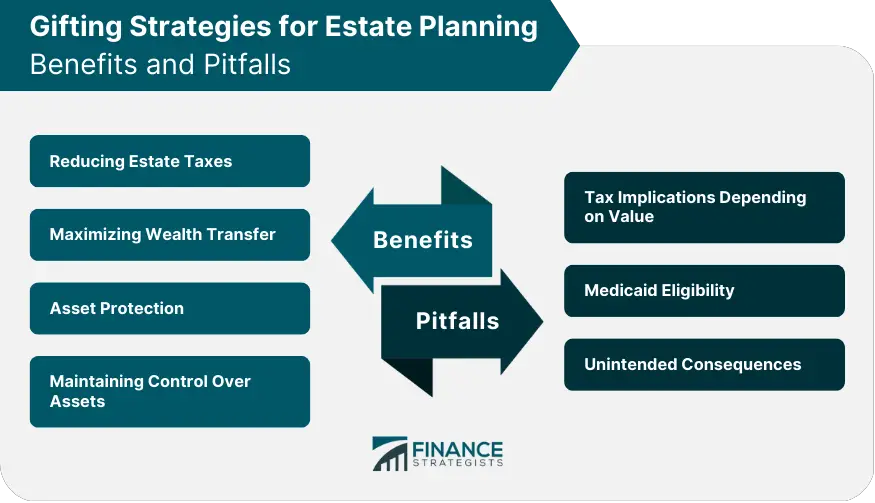 Gifting Strategies for Estate Planning
Benefits and Pitfalls

Reducing Estate Taxes

Maximizing Wealth Transfer

Asset Protection

Maintaining Control Over Assets

Benefits

Pitfalls

Tax Implications Depending on Value

Medicaid Eligibility

Unintended Consequences

FINANCE STRATEGISTS